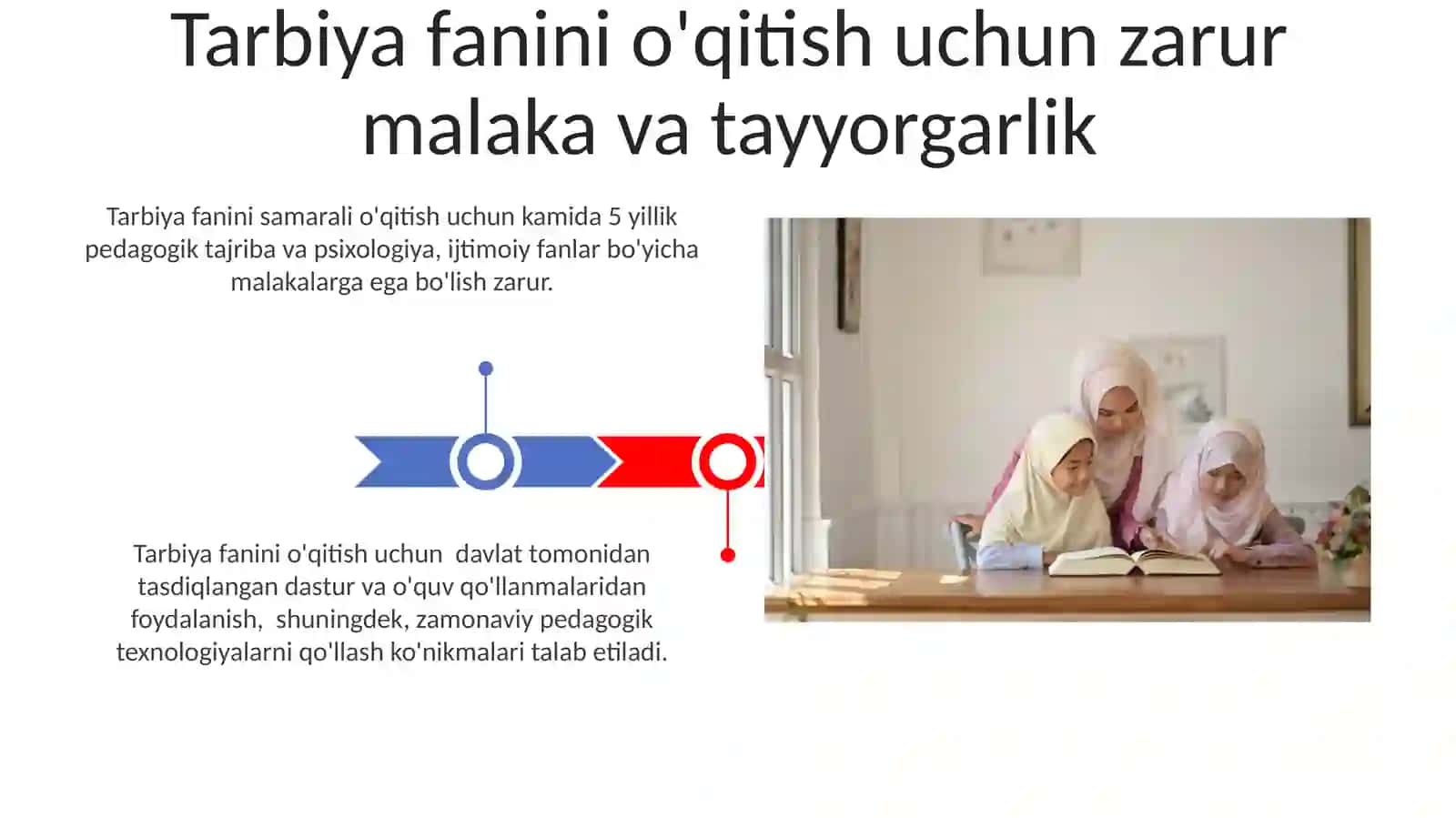 Tarbiya fanini o'qitish uchun zarur malaka va tayyorgarlik

Tarbiya fanini samarali o'qitish uchun kamida 5 yillik pedagogik tajriba va psixologiya, ijtimoiy fanlar bo'yicha malakalarga ega bo'lish zarur.

Tarbiya fanini o'qitish uchun davlat tomonidan tasdiqlangan dastur va o'quv qo'llanmalaridan foydalanish, shuningdek, zamonaviy pedagogik texnologiyalarni qo'llash ko'nikmalari talab etiladi.